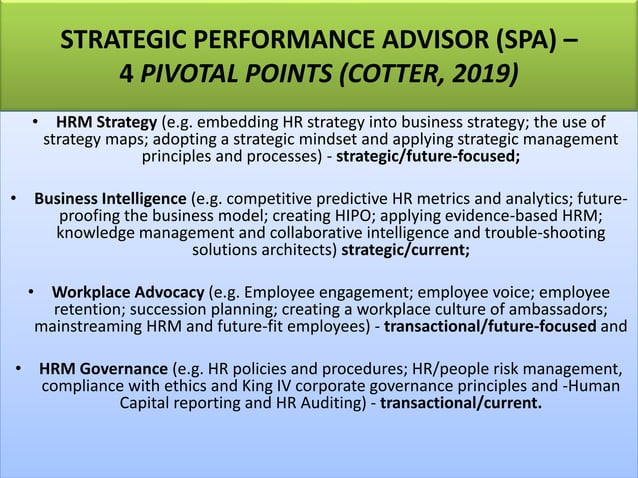 STRATEGIC PERFORMANCE ADVISOR (SPA) – 4 PIVOTAL POINTS (COTTER, 2019)

• HRM Strategy (e.g. embedding HR strategy into business strategy; the use of strategy maps; adopting a strategic mindset and applying strategic management principles and processes) - strategic/future-focused;

• Business Intelligence (e.g. competitive predictive HR metrics and analytics; future-proofing the business model; creating HIPO; applying evidence-based HRM; knowledge management and collaborative intelligence and trouble-shooting solutions architects) strategic/current;

• Workplace Advocacy (e.g. Employee engagement; employee voice; employee retention; succession planning; creating a workplace culture of ambassadors; mainstreaming HRM and future-fit employees) - transactional/future-focused and

• HRM Governance (e.g. HR policies and procedures; HR/people risk management, compliance with ethics and King IV corporate governance principles and -Human Capital reporting and HR Auditing) - transactional/current.